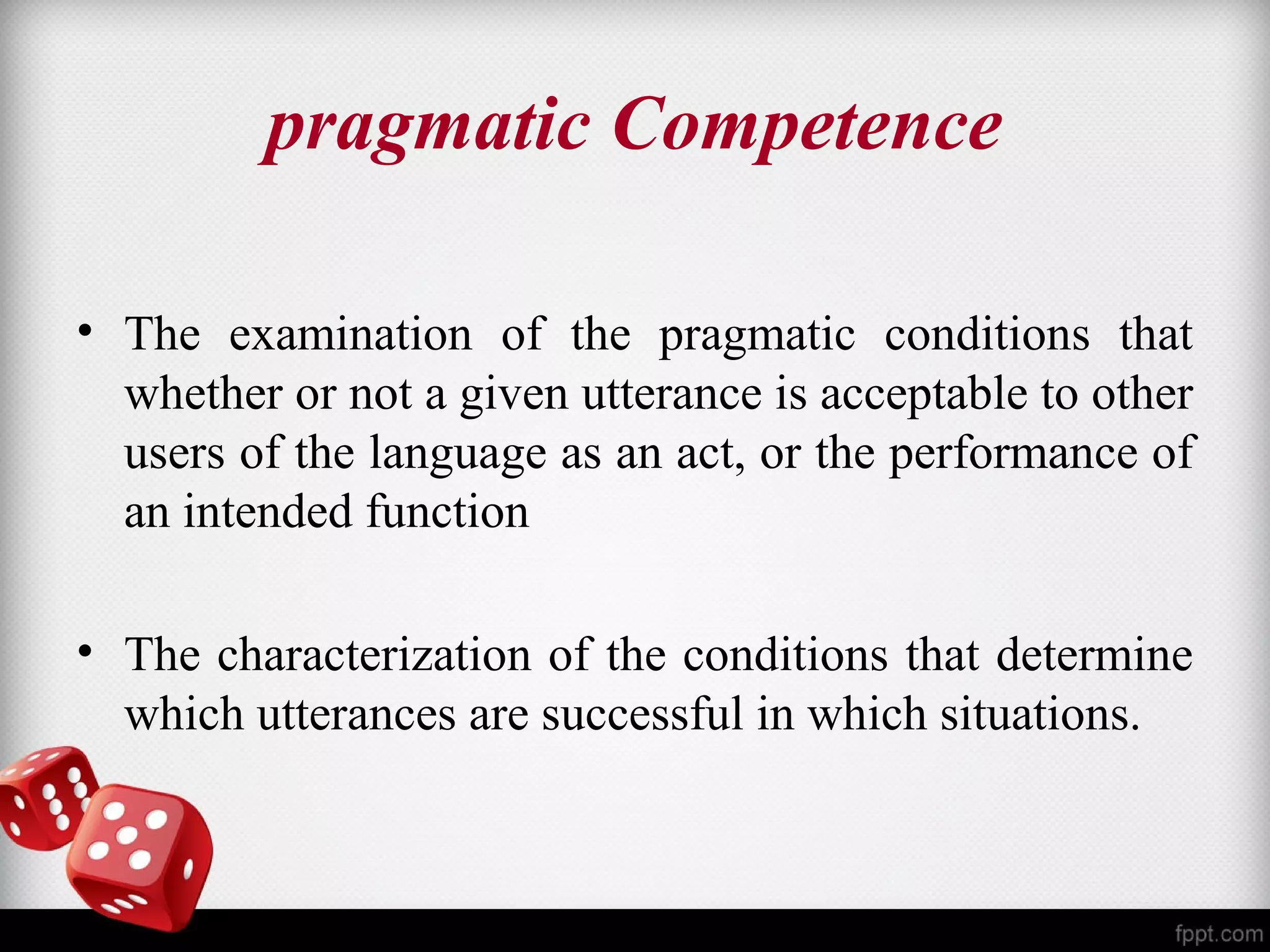 pragmatic Competence

• The examination of the pragmatic conditions that whether or not a given utterance is acceptable to other users of the language as an act, or the performance of an intended function

• The characterization of the conditions that determine which utterances are successful in which situations.

fppt.com